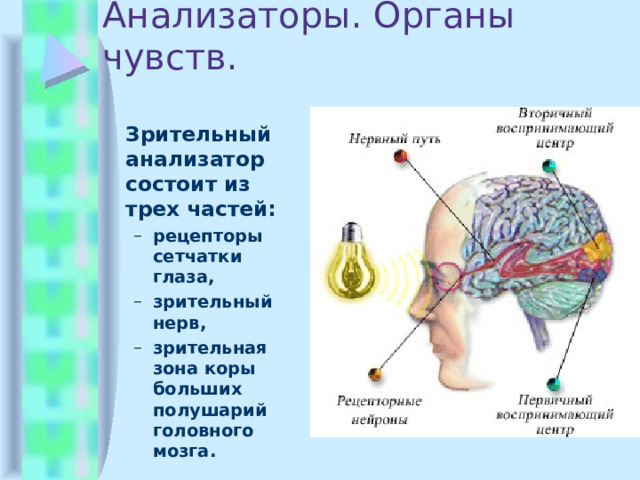 Анализаторы. Органы чувств.

Зрительный анализатор состоит из трех частей:

– рецепторы сетчатки глаза,
– зрительный нерв,
– зрительная зона коры больших полушарий головного мозга.

Нервный путь

Вторичный воспринимающий центр

Рецепторные нейроны

Первичный воспринимающий центр